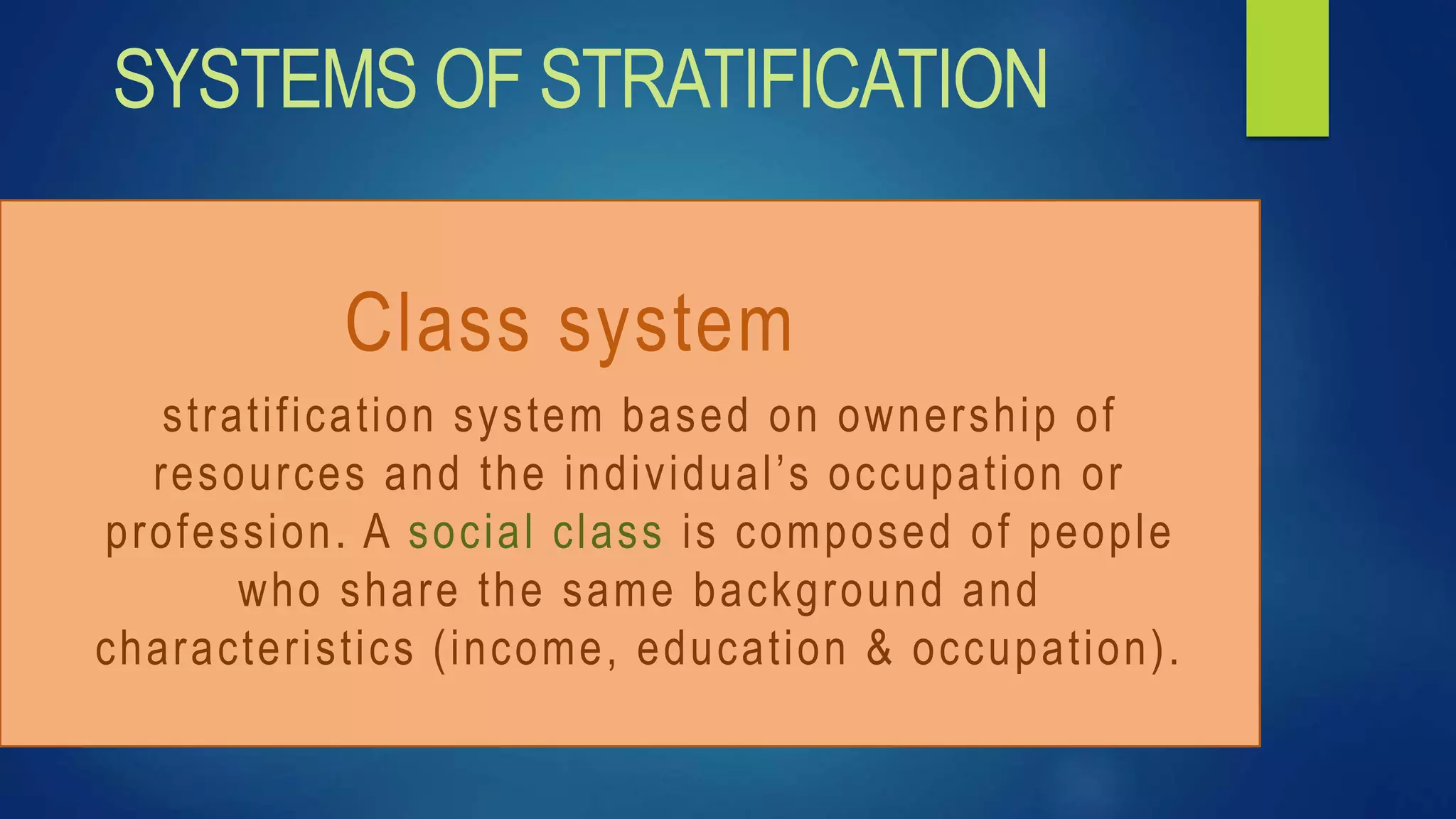 SYSTEMS OF STRATIFICATION

Class system

stratification system based on ownership of resources and the individual’s occupation or profession. A social class is composed of people who share the same background and characteristics (income, education & occupation).